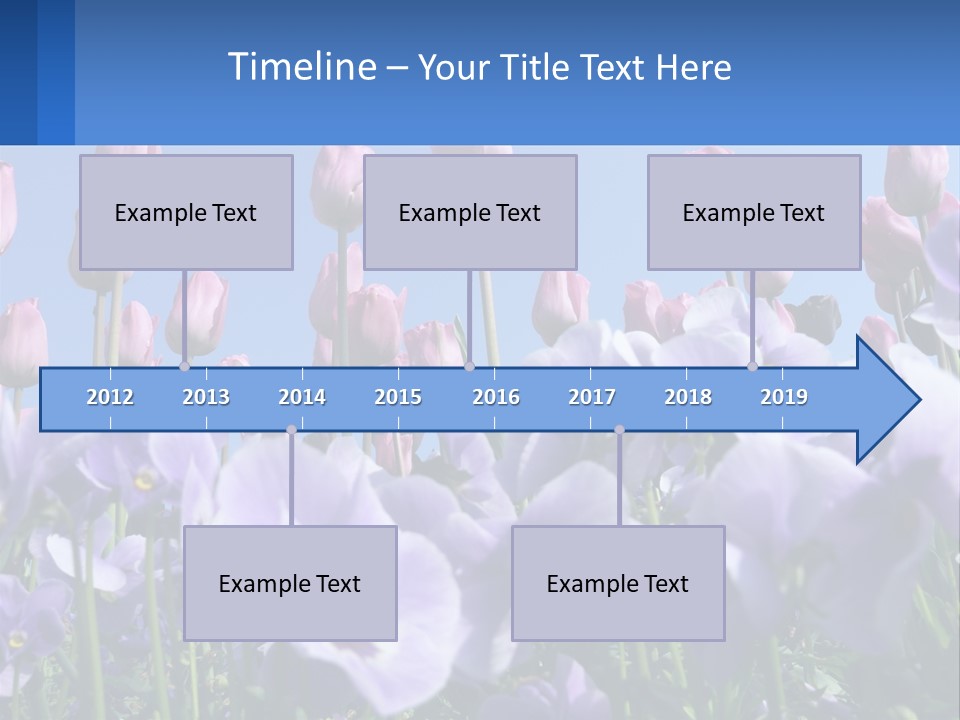 Timeline – Your Title Text Here

Example Text

Example Text

Example Text

2012 2013 2014 2015 2016 2017 2018 2019

Example Text

Example Text